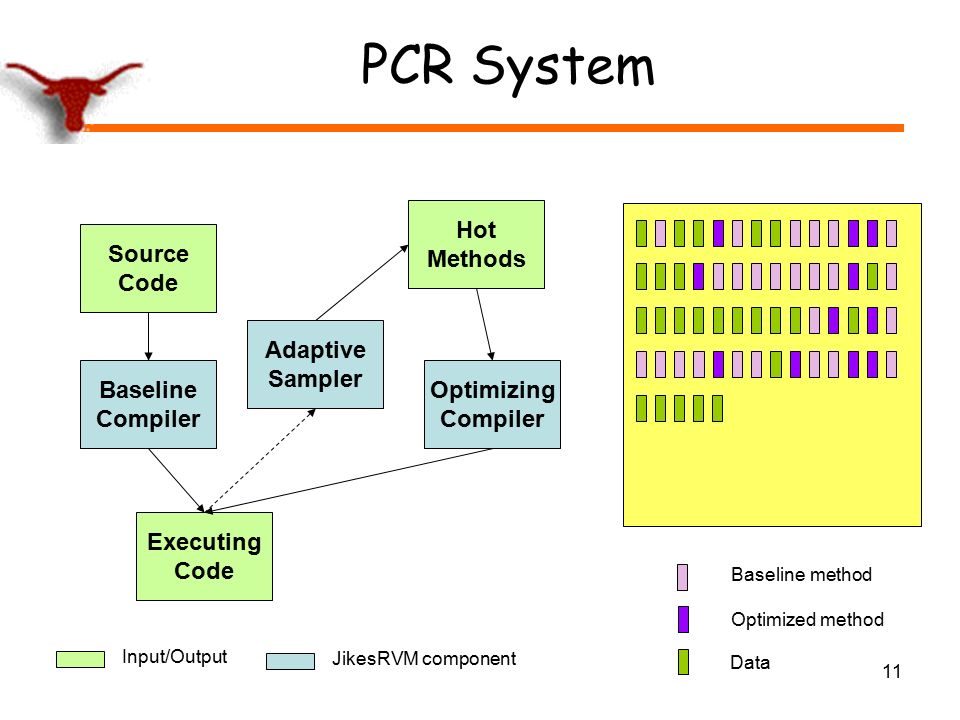 PCR System

Source Code

Baseline Compiler

Adaptive Sampler

Hot Methods

Optimizing Compiler

Executing Code

Input/Output

JikesRVM component

Baseline method

Optimized method

Data

11